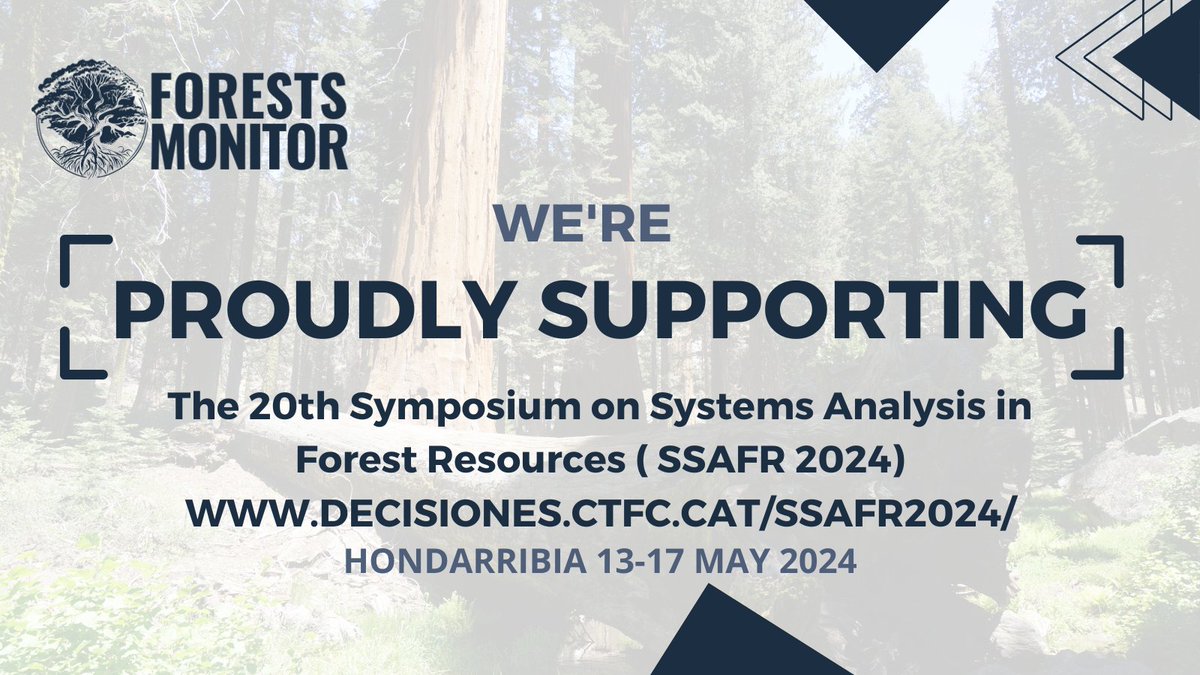 FORESTS MONITOR

WE'RE

PROUDLY SUPPORTING

The 20th Symposium on Systems Analysis in Forest Resources ( SSAFR 2024)

WWW.DECISIONES.CTFC.CAT/SSAFR2024/

HONDARRIBIA 13-17 MAY 2024